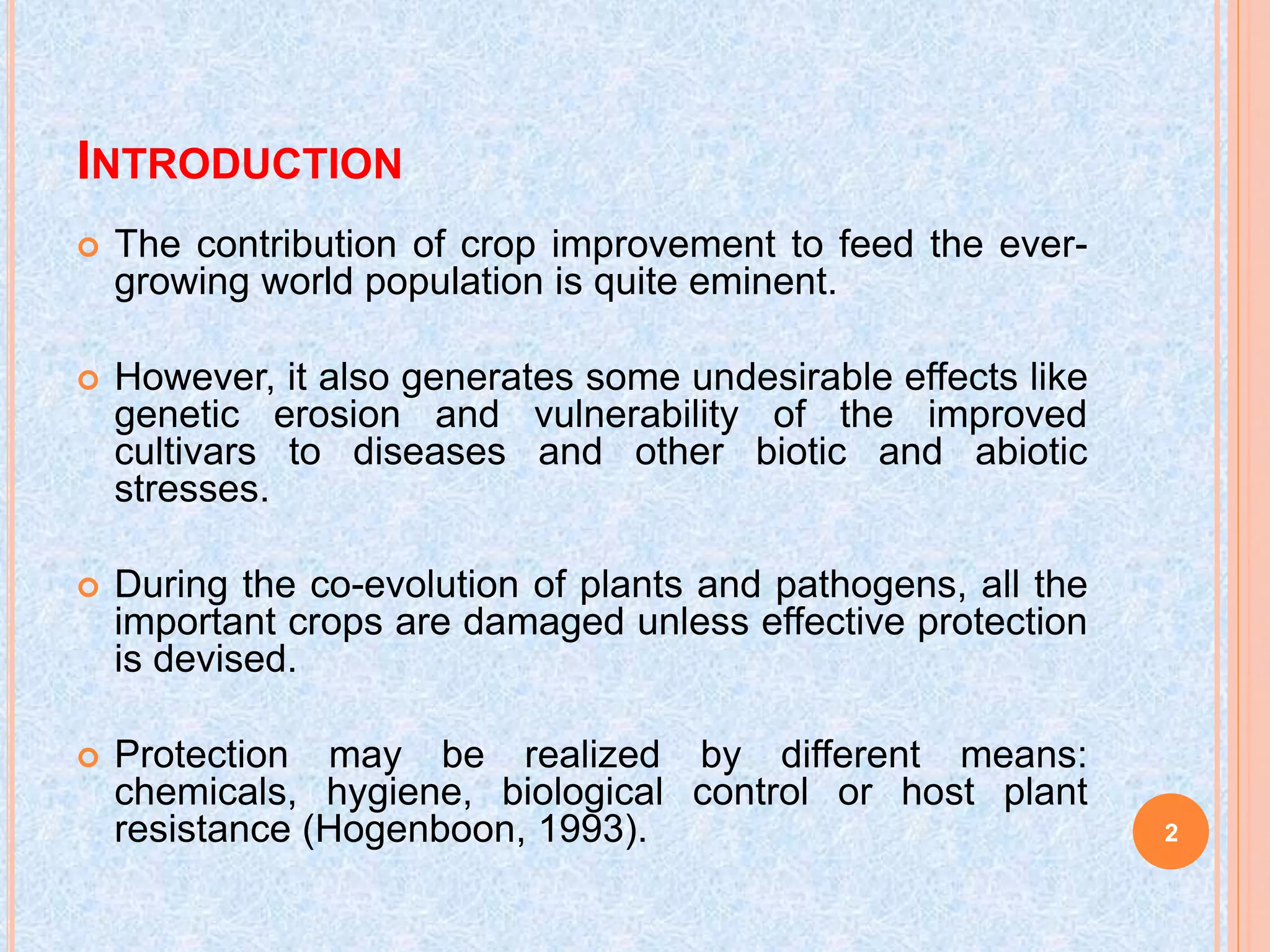 INTRODUCTION

The contribution of crop improvement to feed the ever-growing world population is quite eminent.

However, it also generates some undesirable effects like genetic erosion and vulnerability of the improved cultivars to diseases and other biotic and abiotic stresses.

During the co-evolution of plants and pathogens, all the important crops are damaged unless effective protection is devised.

Protection may be realized by different means: chemicals, hygiene, biological control or host plant resistance (Hogenboon, 1993).

2